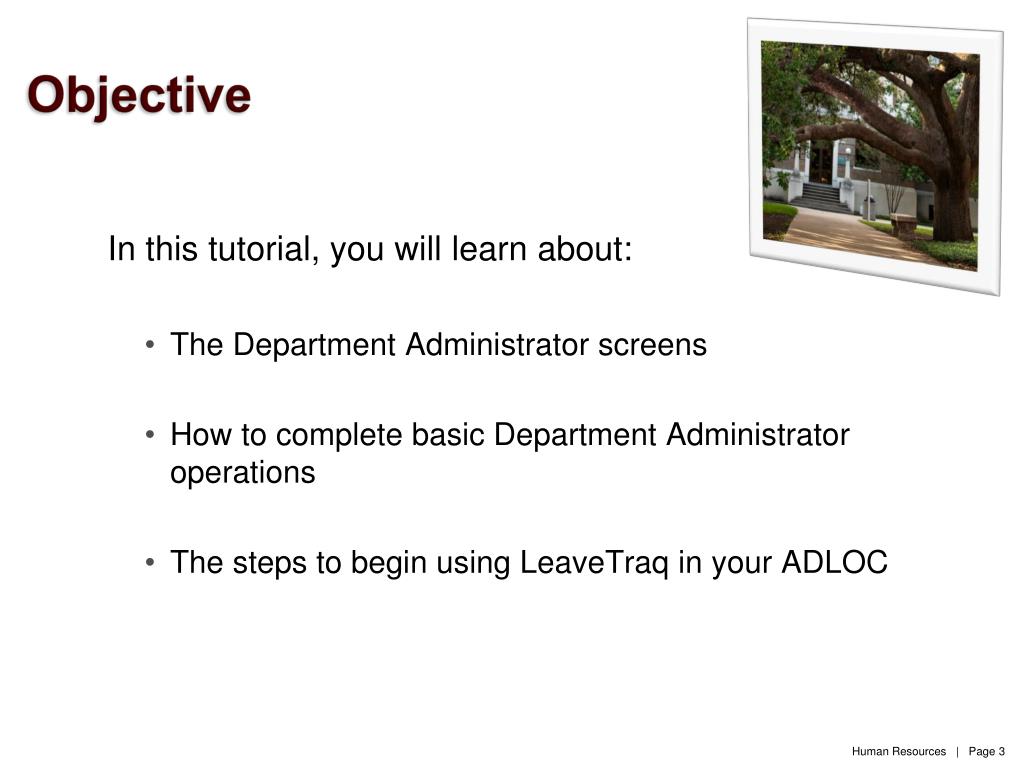 Objective

In this tutorial, you will learn about:

• The Department Administrator screens

• How to complete basic Department Administrator operations

• The steps to begin using LeaveTraq in your ADLOC

Human Resources | Page 3